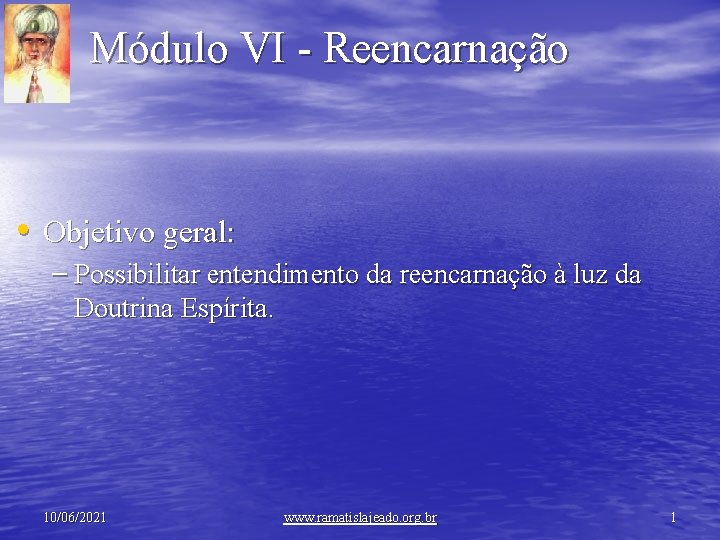 Módulo VI - Reencarnação

• Objetivo geral:
– Possibilitar entendimento da reencarnação à luz da Doutrina Espírita.

10/06/2021 www.ramatislajeado.org.br 1